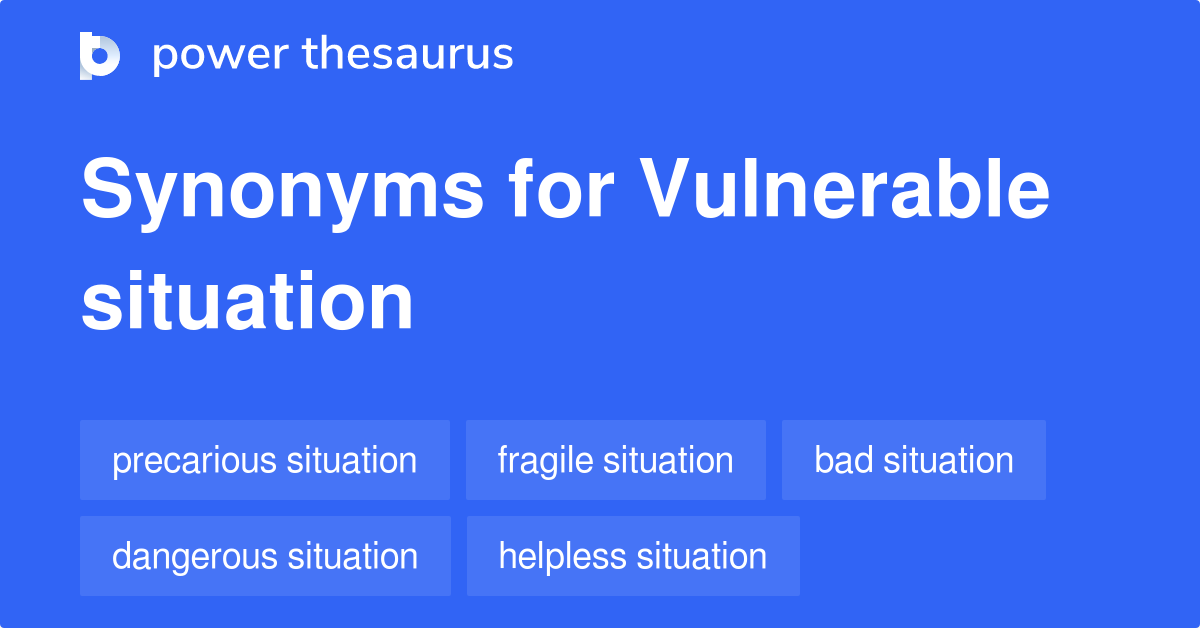 power thesaurus

Synonyms for Vulnerable situation

precarious situation
fragile situation
bad situation
dangerous situation
helpless situation